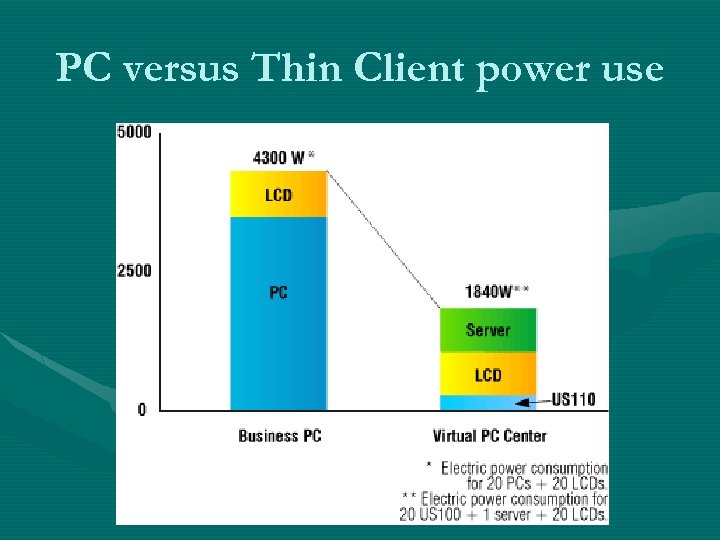 PC versus Thin Client power use

5000

2500

0

4300 W *

LCD

PC

1840W**

Server

LCD

US110

Business PC

Virtual PC Center

* Electric power consumption for 20 PCs + 20 LCDs.

** Electric power consumption for 20 US100 + 1 server + 20 LCDs.